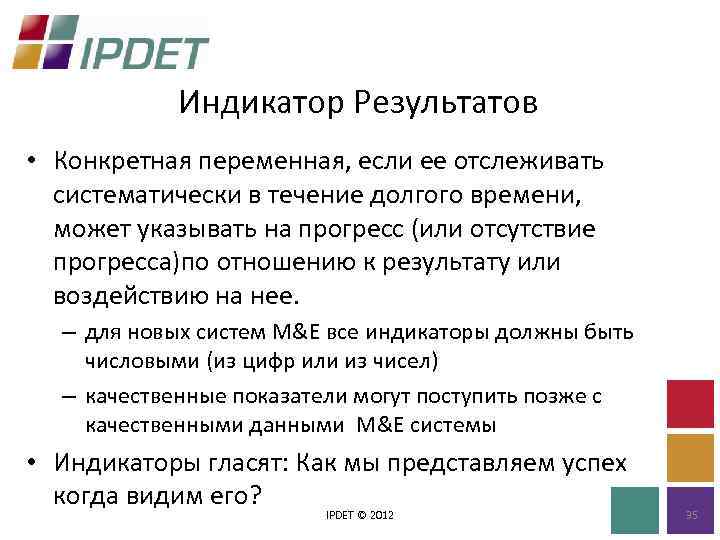 IPDET

Индикатор Результатов

• Конкретная переменная, если ее отслеживать систематически в течение долгого времени, может указывать на прогресс (или отсутствие прогресса)по отношению к результату или воздействию на нее.
– для новых систем M&E все индикаторы должны быть числовыми (из цифр или из чисел)
– качественные показатели могут поступить позже с качественными данными M&E системы
• Индикаторы гласят: Как мы представляем успех когда видим его?

IPDET © 2012

35